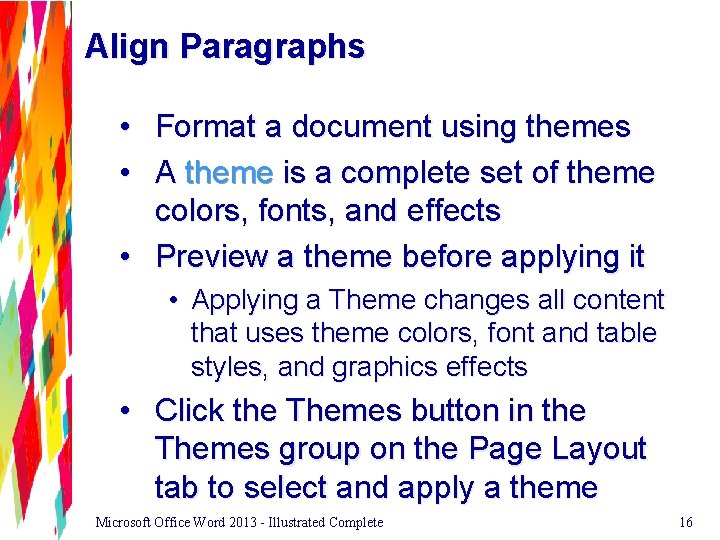 Align Paragraphs

• Format a document using themes
• A theme is a complete set of theme colors, fonts, and effects
• Preview a theme before applying it
  • Applying a Theme changes all content that uses theme colors, font and table styles, and graphics effects
• Click the Themes button in the Themes group on the Page Layout tab to select and apply a theme

Microsoft Office Word 2013 - Illustrated Complete

16